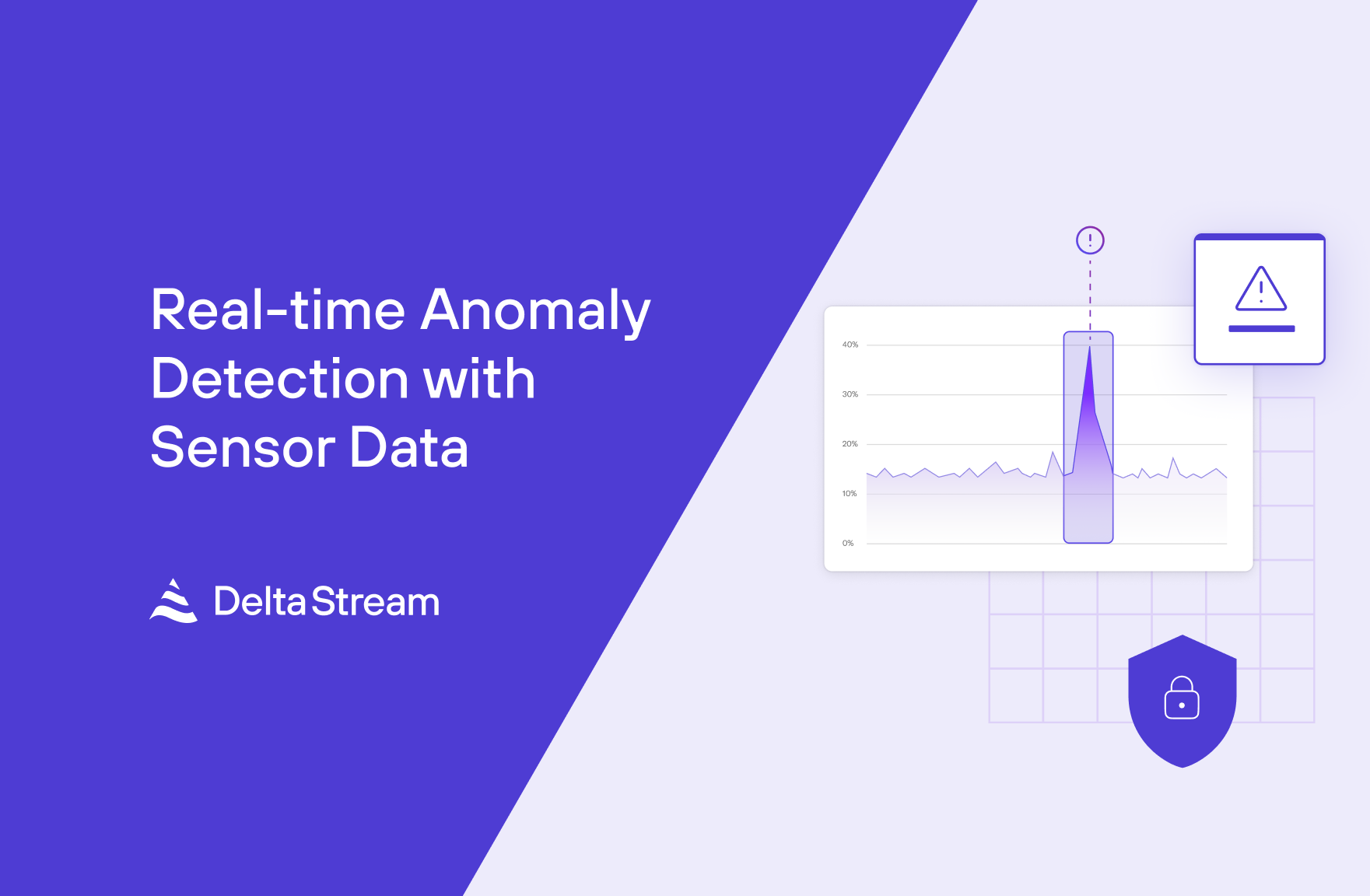 Real-time Anomaly Detection with Sensor Data

DeltaStream

40%
30%
20%
10%
0%